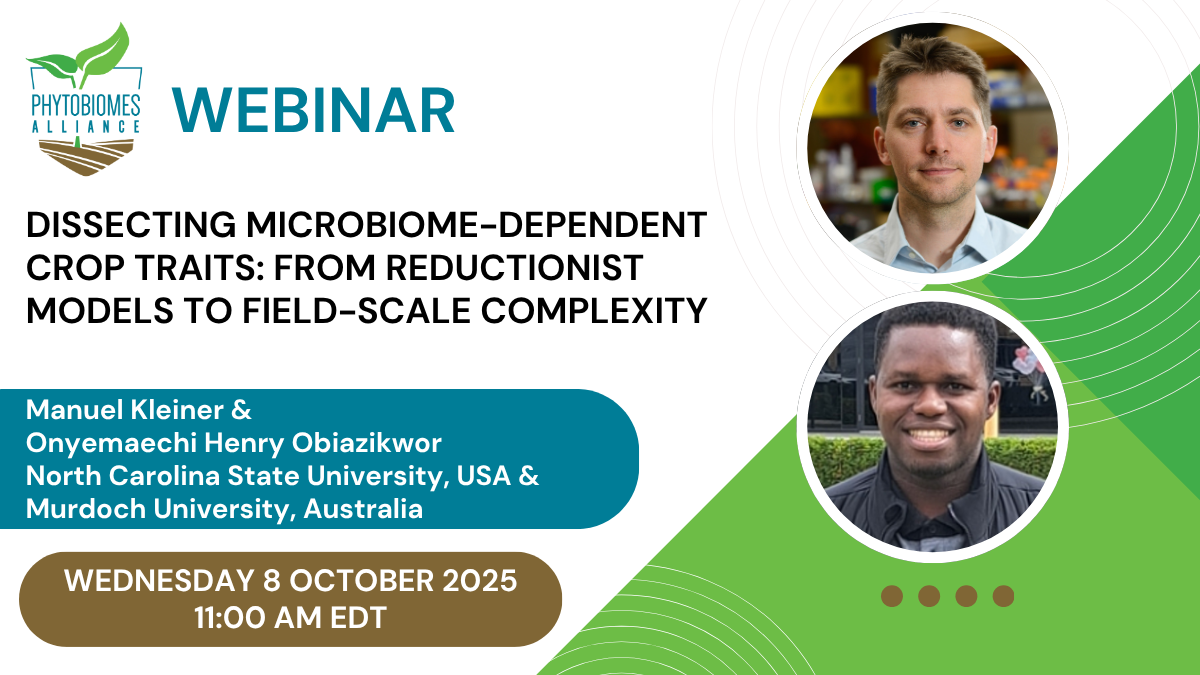 PHYTOBIOMES ALLIANCE

WEBINAR

DISSECTING MICROBIOME-DEPENDENT CROP TRAITS: FROM REDUCTIONIST MODELS TO FIELD-SCALE COMPLEXITY

Manuel Kleiner &
Onyemaechi Henry Obiazikwor
North Carolina State University, USA &
Murdoch University, Australia

WEDNESDAY 8 OCTOBER 2025
11:00 AM EDT